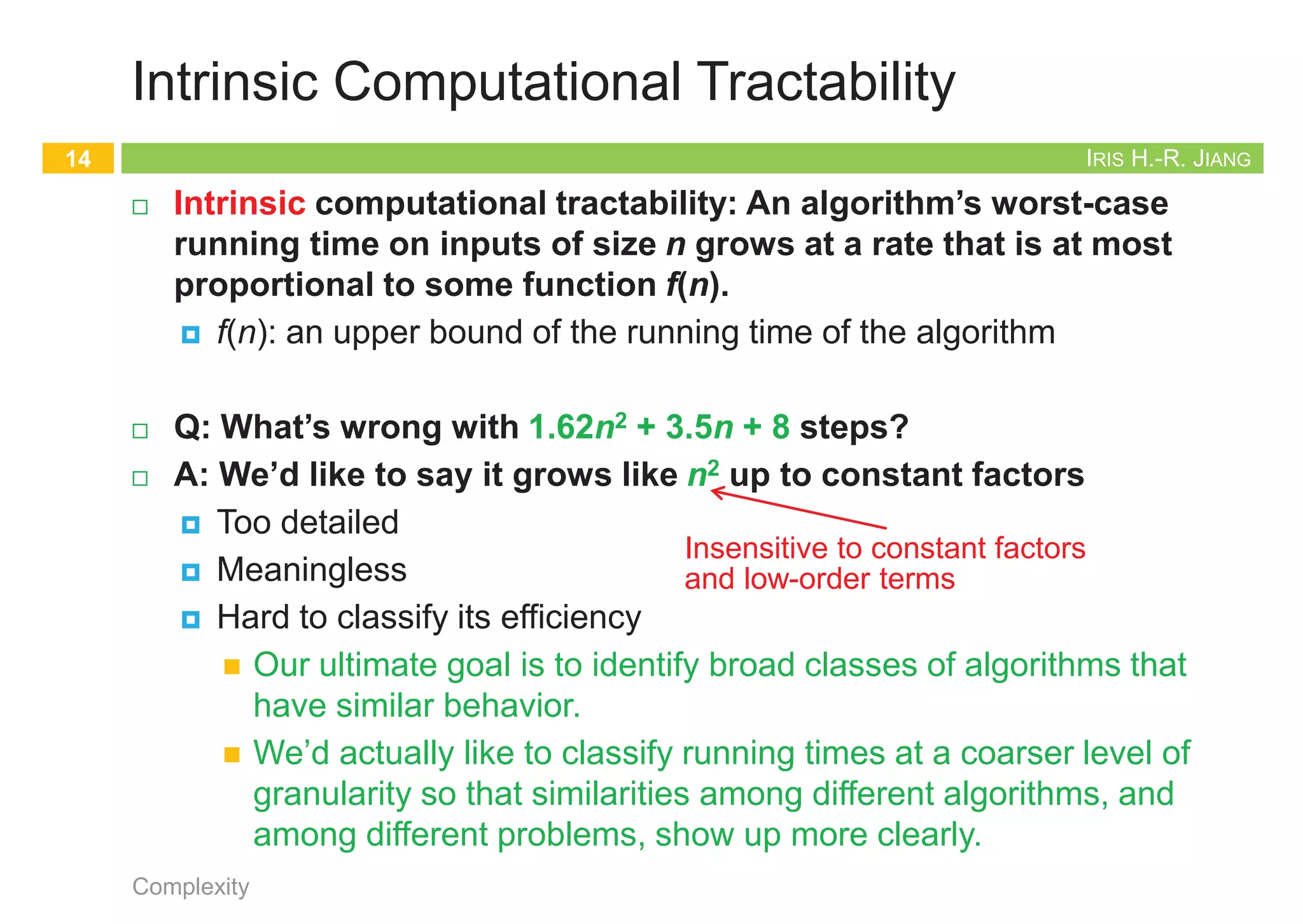 Intrinsic Computational Tractability

14

IRIS H.-R. JIANG

Intrinsic computational tractability: An algorithm's worst-case running time on inputs of size $n$ grows at a rate that is at most proportional to some function $f(n)$.

$f(n)$: an upper bound of the running time of the algorithm

Q: What's wrong with $1.62n^2 + 3.5n + 8$ steps?

A: We'd like to say it grows like $n^2$ up to constant factors

Too detailed

Meaningless

Hard to classify its efficiency

Insensitive to constant factors and low-order terms

Our ultimate goal is to identify broad classes of algorithms that have similar behavior.

We'd actually like to classify running times at a coarser level of granularity so that similarities among different algorithms, and among different problems, show up more clearly.

Complexity